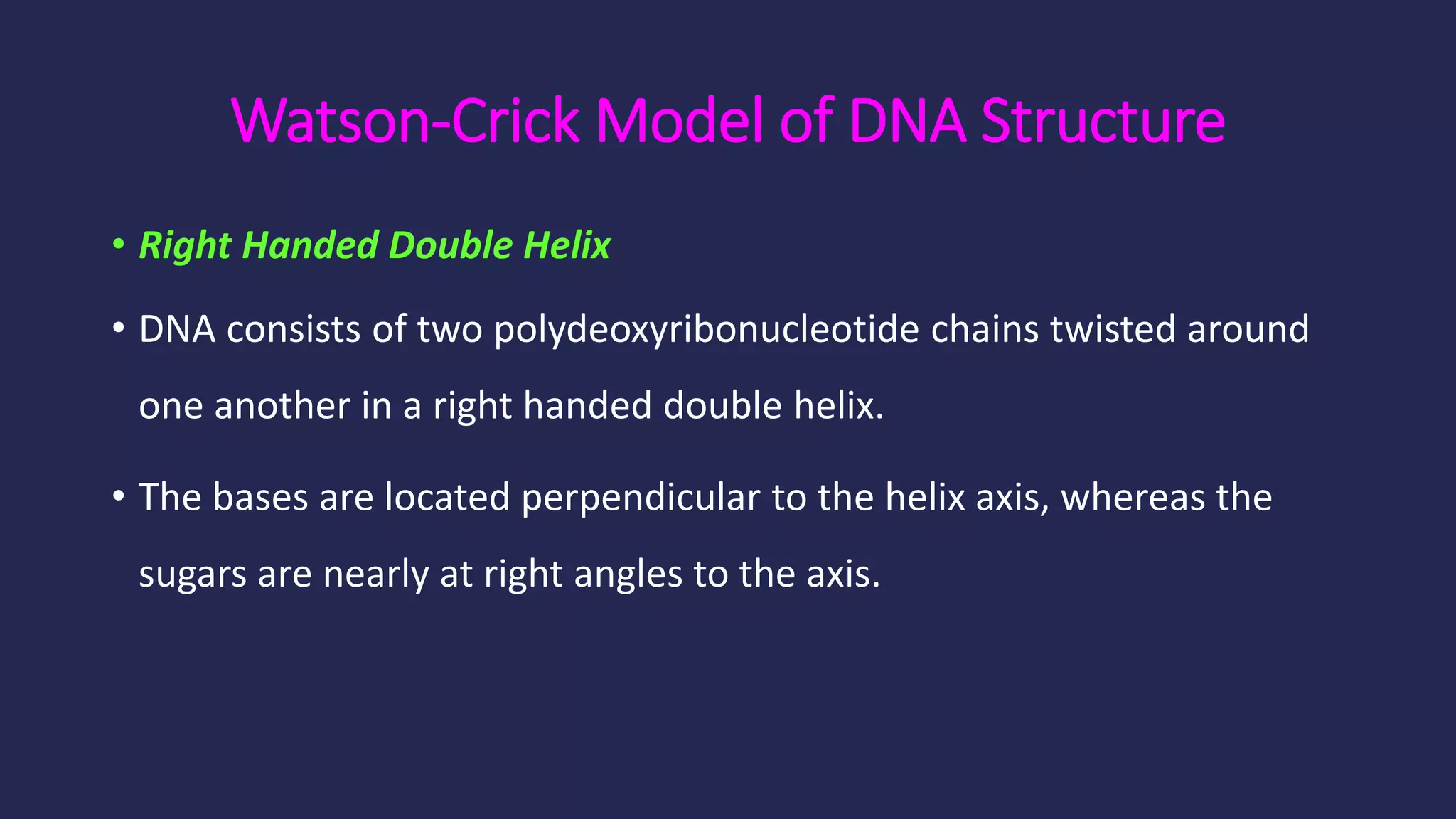 Watson-Crick Model of DNA Structure

• Right Handed Double Helix

• DNA consists of two polydeoxyribonucleotide chains twisted around one another in a right handed double helix.

• The bases are located perpendicular to the helix axis, whereas the sugars are nearly at right angles to the axis.